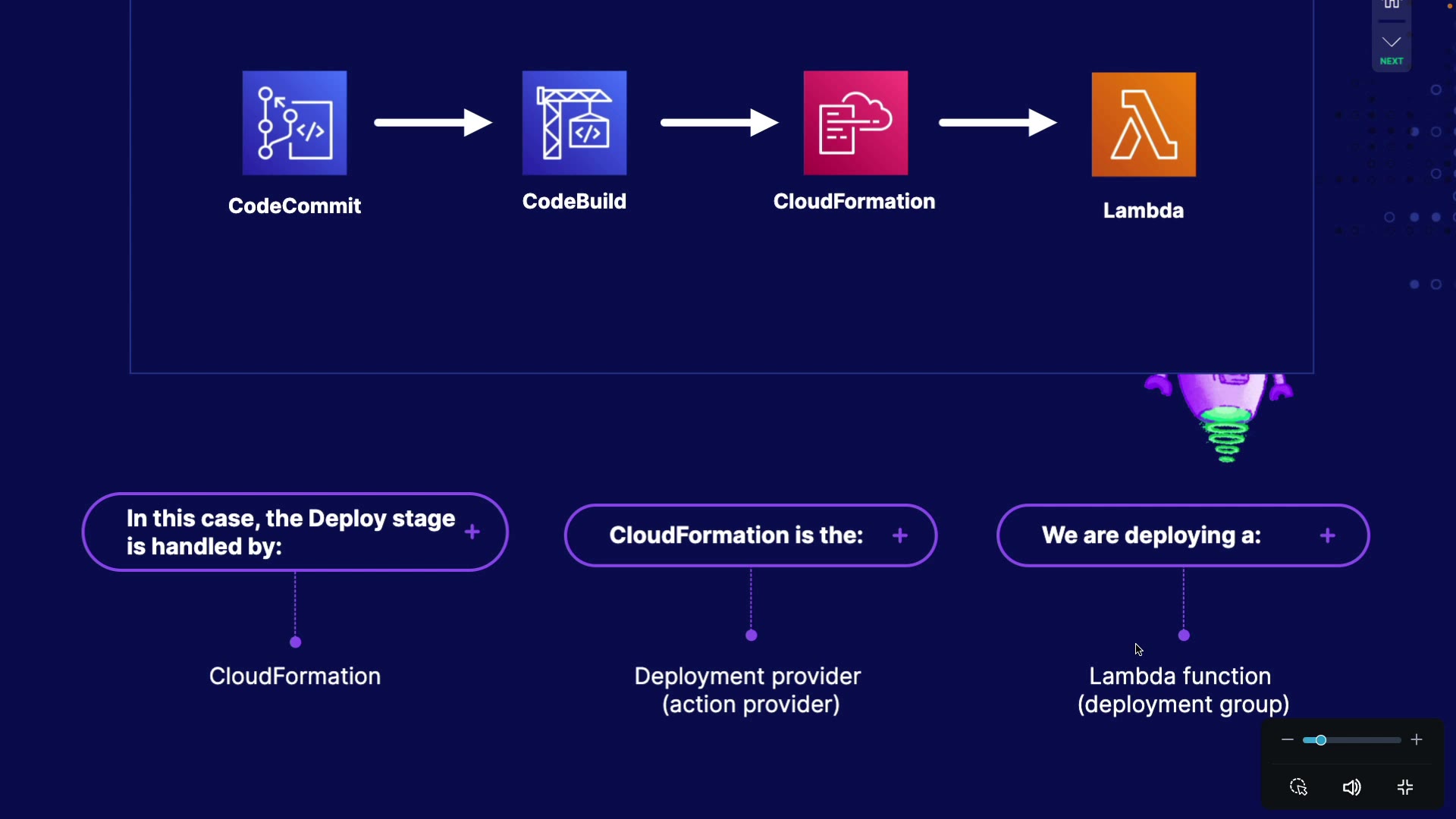 NEXT

CodeCommit

CodeBuild

CloudFormation

Lambda

In this case, the Deploy stage is handled by: +

CloudFormation

CloudFormation is the: +

Deployment provider (action provider)

We are deploying a: +

Lambda function (deployment group)